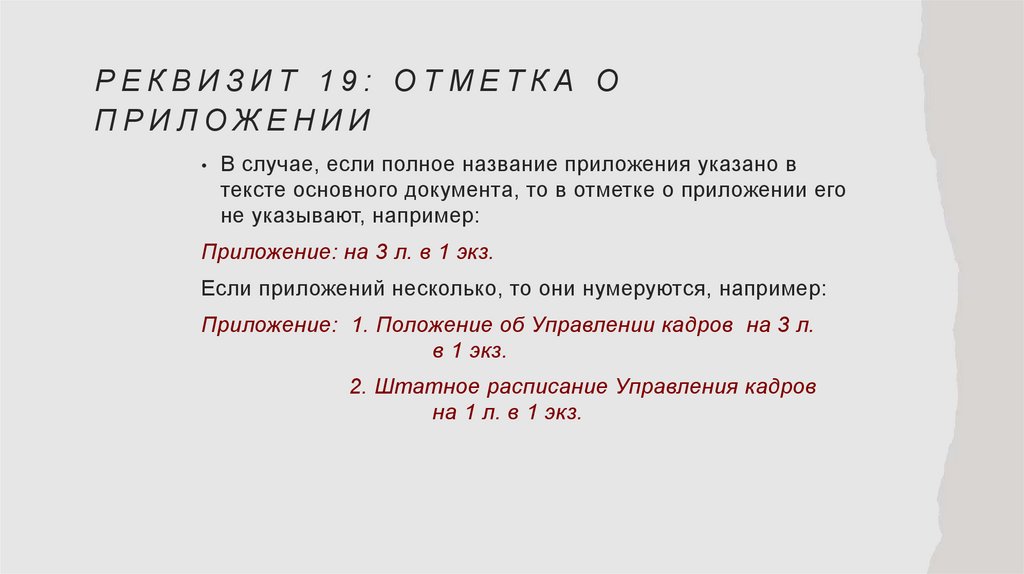 РЕКВИЗИТ 19: ОТМЕТКА О ПРИЛОЖЕНИИ

• В случае, если полное название приложения указано в тексте основного документа, то в отметке о приложении его не указывают, например:

Приложение: на 3 л. в 1 экз.

Если приложений несколько, то они нумеруются, например:

Приложение: 1. Положение об Управлении кадров на 3 л. в 1 экз.

2. Штатное расписание Управления кадров на 1 л. в 1 экз.